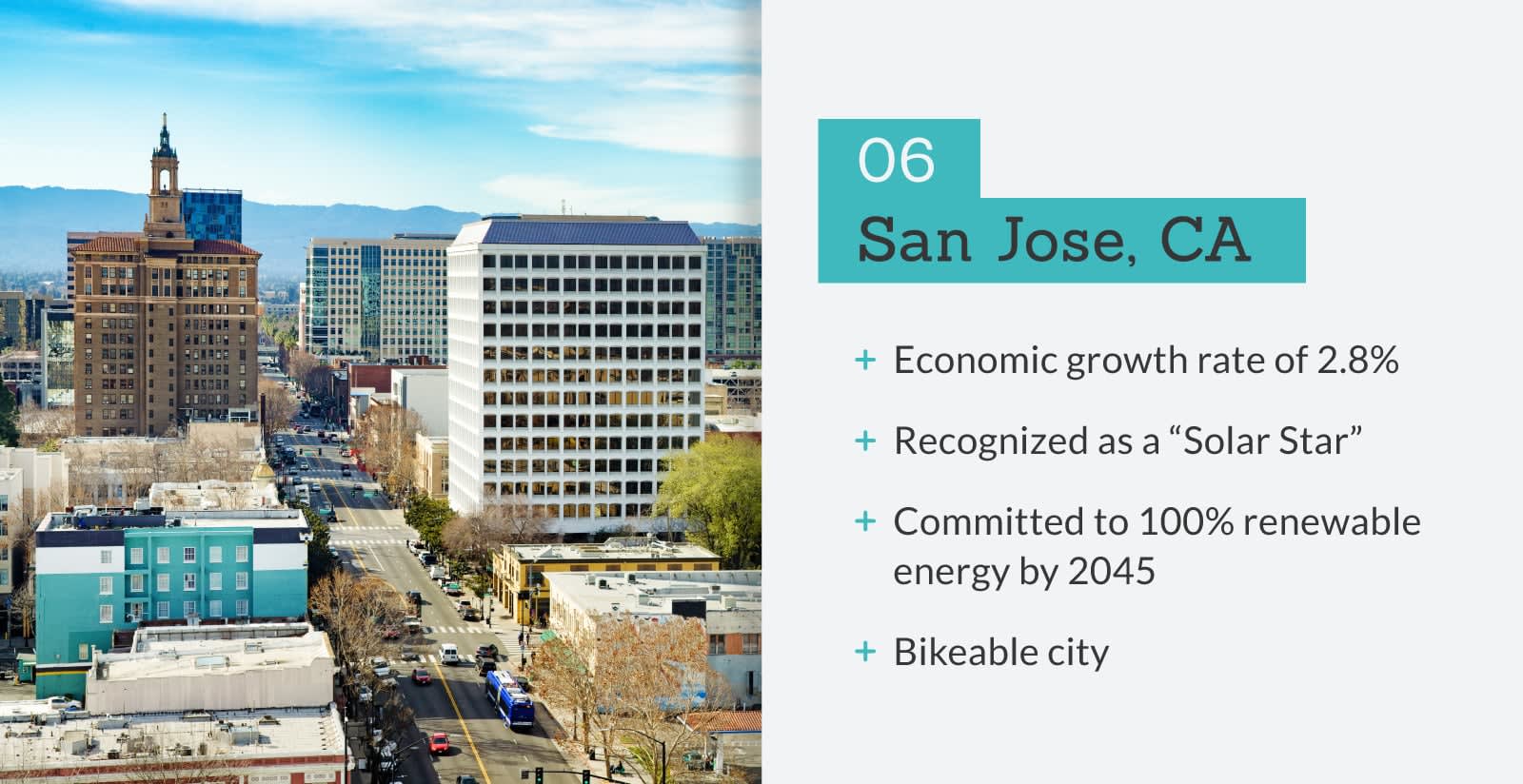 06
San Jose, CA

+ Economic growth rate of 2.8%

+ Recognized as a “Solar Star”

+ Committed to 100% renewable energy by 2045

+ Bikeable city